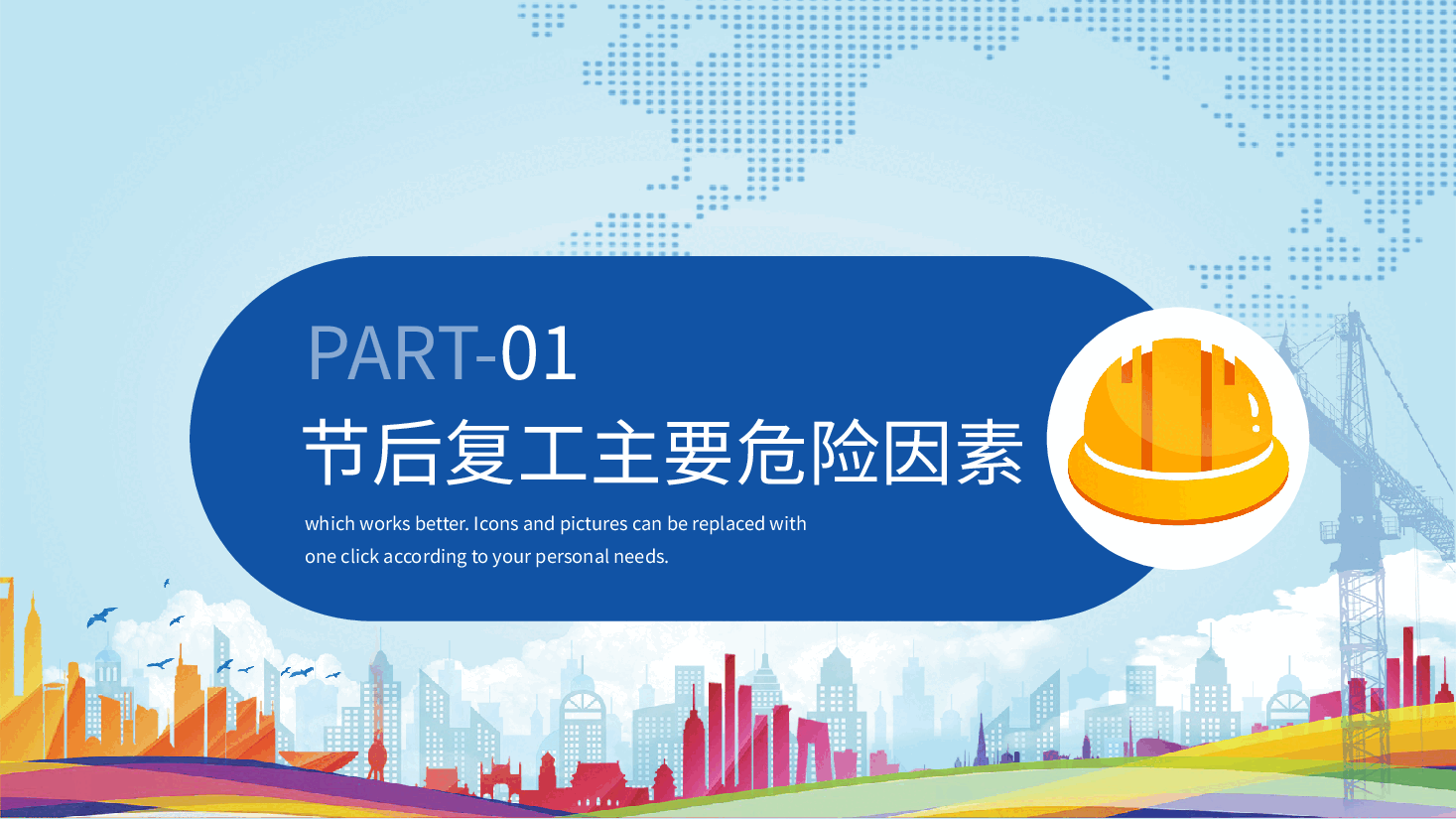 PART-01

节后复工主要危险因素

which works better. Icons and pictures can be replaced with one click according to your personal needs.